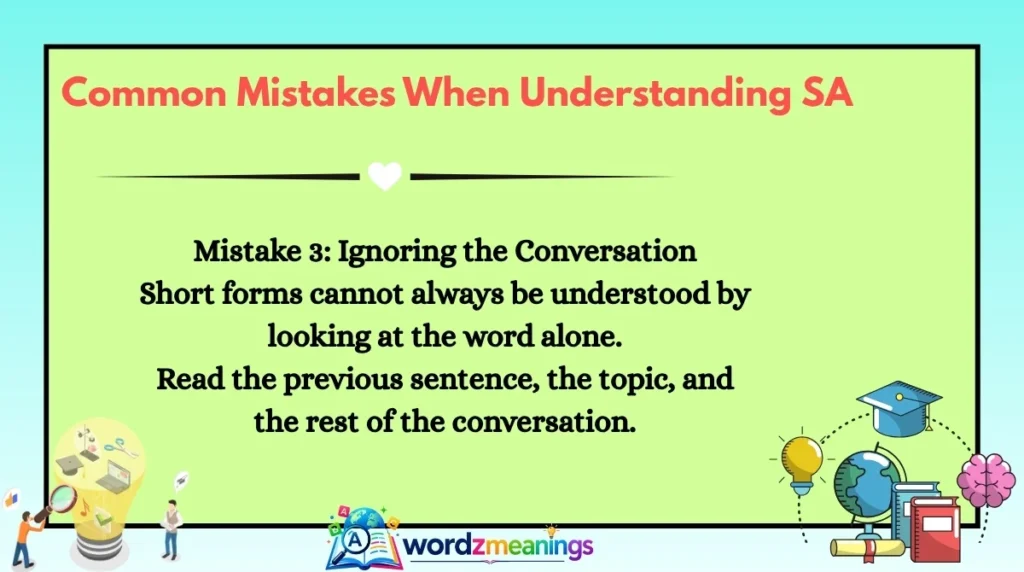 Common Mistakes When Understanding SA

Mistake 3: Ignoring the Conversation
Short forms cannot always be understood by looking at the word alone.
Read the previous sentence, the topic, and the rest of the conversation.

wordzmeanings